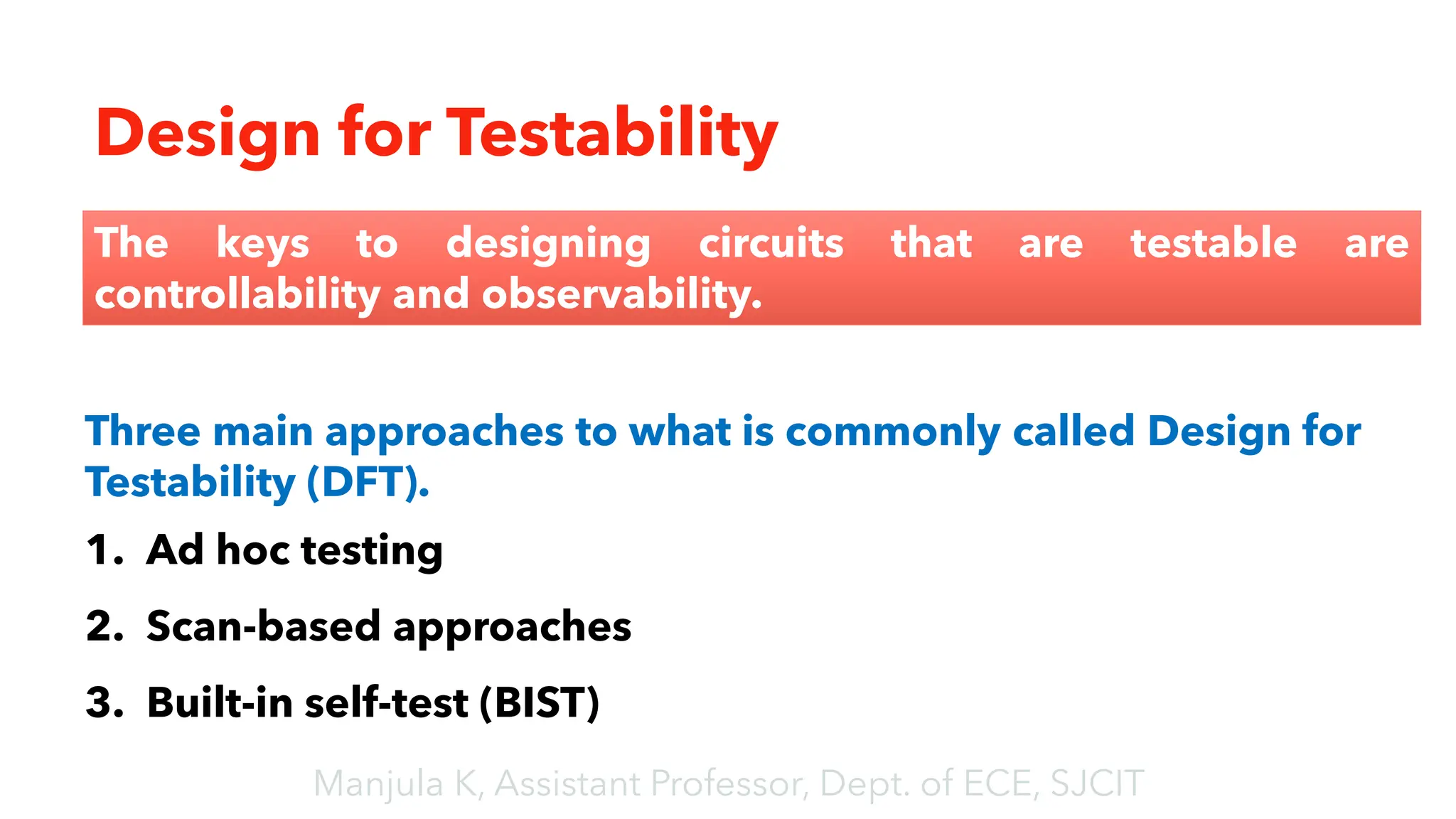 Design for Testability

The keys to designing circuits that are testable are controllability and observability.

Three main approaches to what is commonly called Design for Testability (DFT).

1. Ad hoc testing

2. Scan-based approaches

3. Built-in self-test (BIST)

Manjula K, Assistant Professor, Dept. of ECE, SJCIT